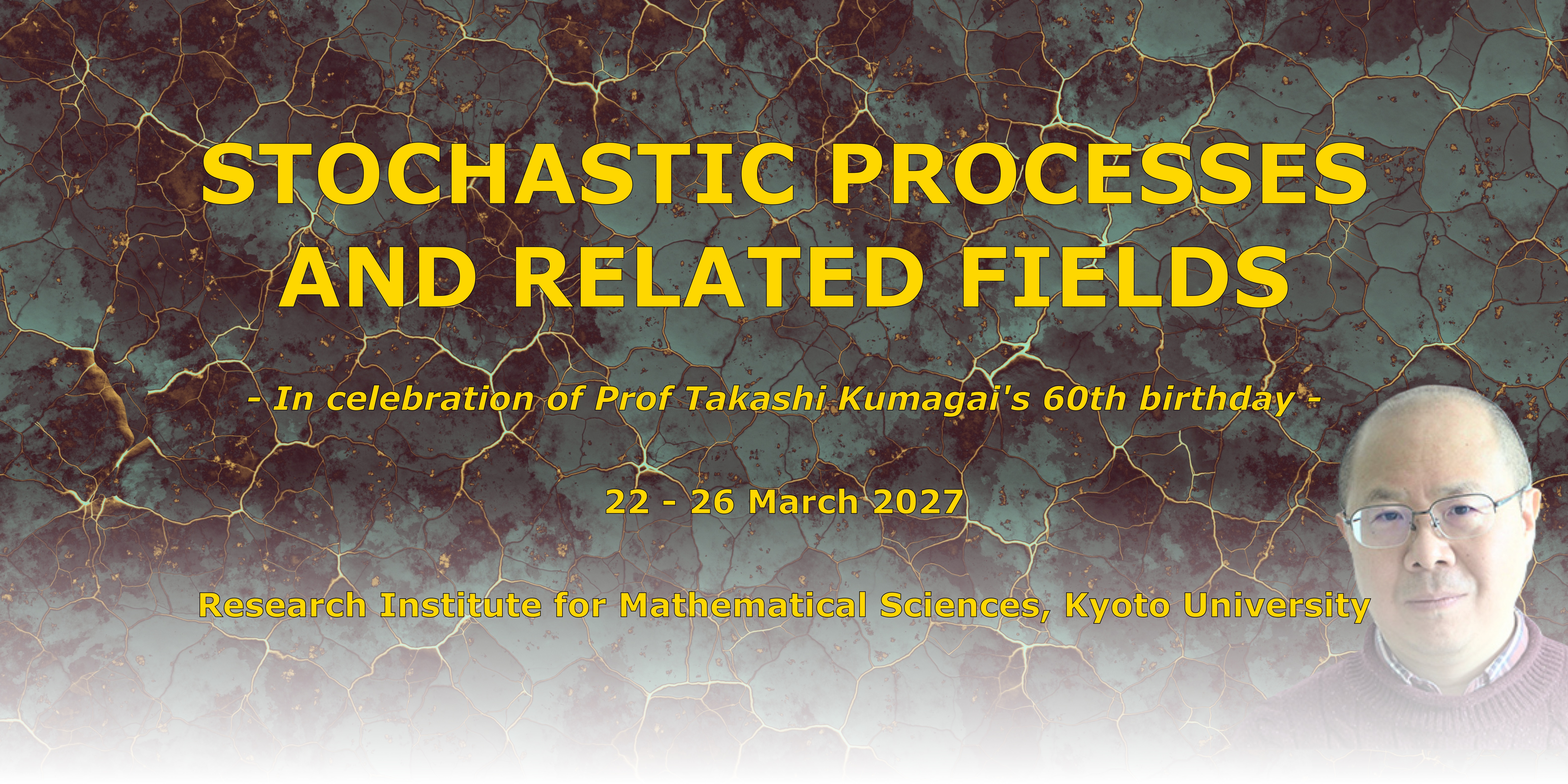 STOCHASTIC PROCESSES AND RELATED FIELDS

- In celebration of Prof Takashi Kumagai's 60th birthday -

22 - 26 March 2027

Research Institute for Mathematical Sciences, Kyoto University